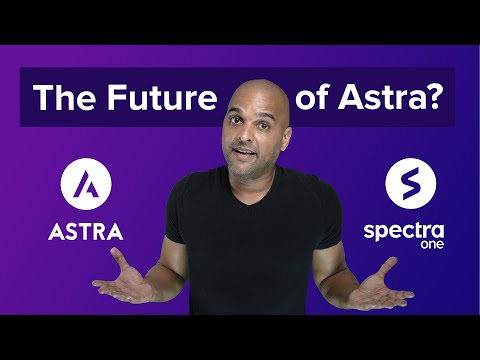 The Future of Astra?

ASTRA

spectra
one